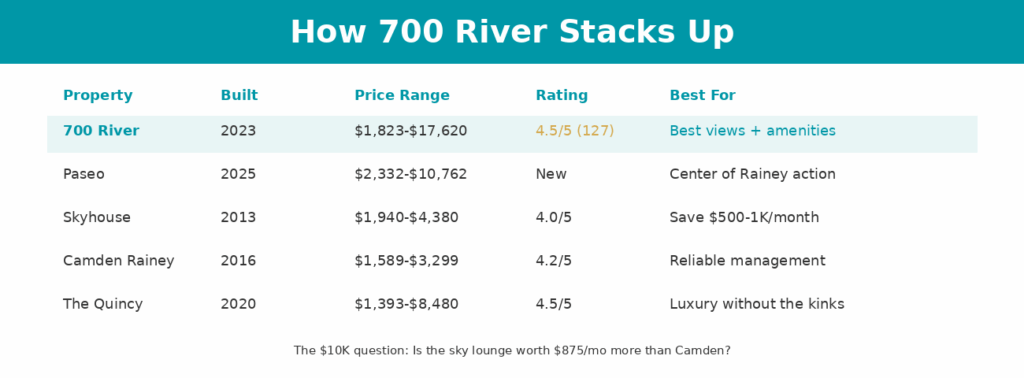 How 700 River Stacks Up

| Property | Built | Price Range | Rating | Best For |
|---|---|---|---|---|
| 700 River | 2023 | \$1,823-\$17,620 | 4.5/5 (127) | Best views + amenities |
| Paseo | 2025 | \$2,332-\$10,762 | New | Center of Rainey action |
| Skyhouse | 2013 | \$1,940-\$4,380 | 4.0/5 | Save \$500-1K/month |
| Camden Rainey | 2016 | \$1,589-\$3,299 | 4.2/5 | Reliable management |
| The Quincy | 2020 | \$1,393-\$8,480 | 4.5/5 | Luxury without the kinks |

The \$10K question: Is the sky lounge worth \$875/mo more than Camden?